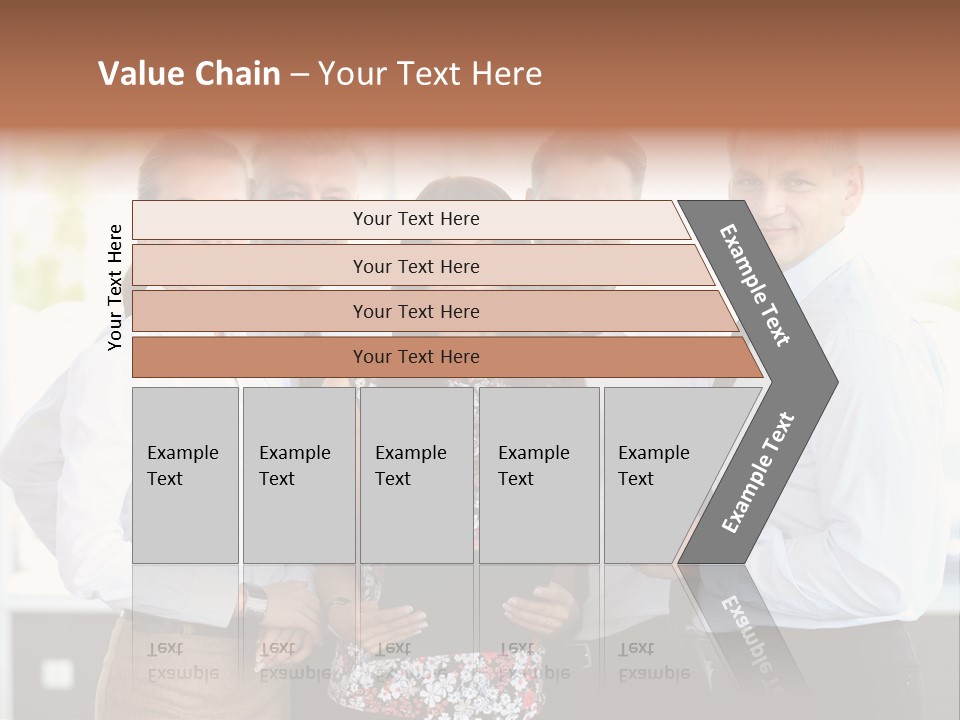 Value Chain – Your Text Here

Your Text Here

Your Text Here

Your Text Here

Your Text Here

Your Text Here

Example Text

Example Text

Example Text

Example Text

Example Text

Example Text

Example Text